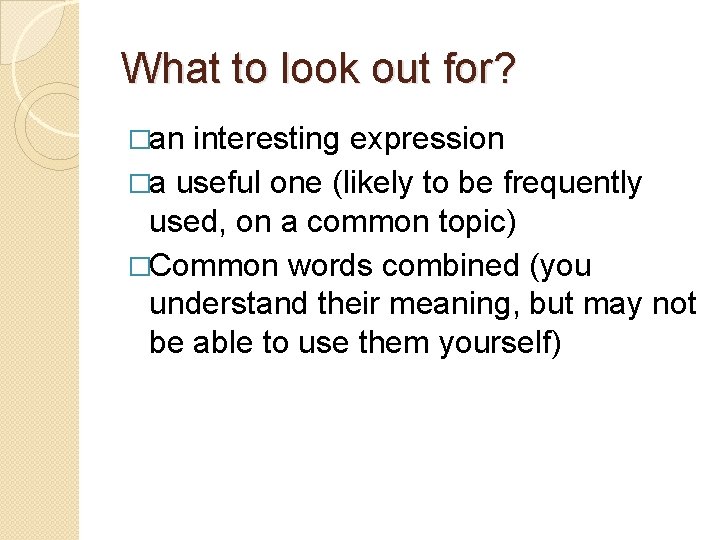 What to look out for?

□an interesting expression

□a useful one (likely to be frequently used, on a common topic)

□Common words combined (you understand their meaning, but may not be able to use them yourself)